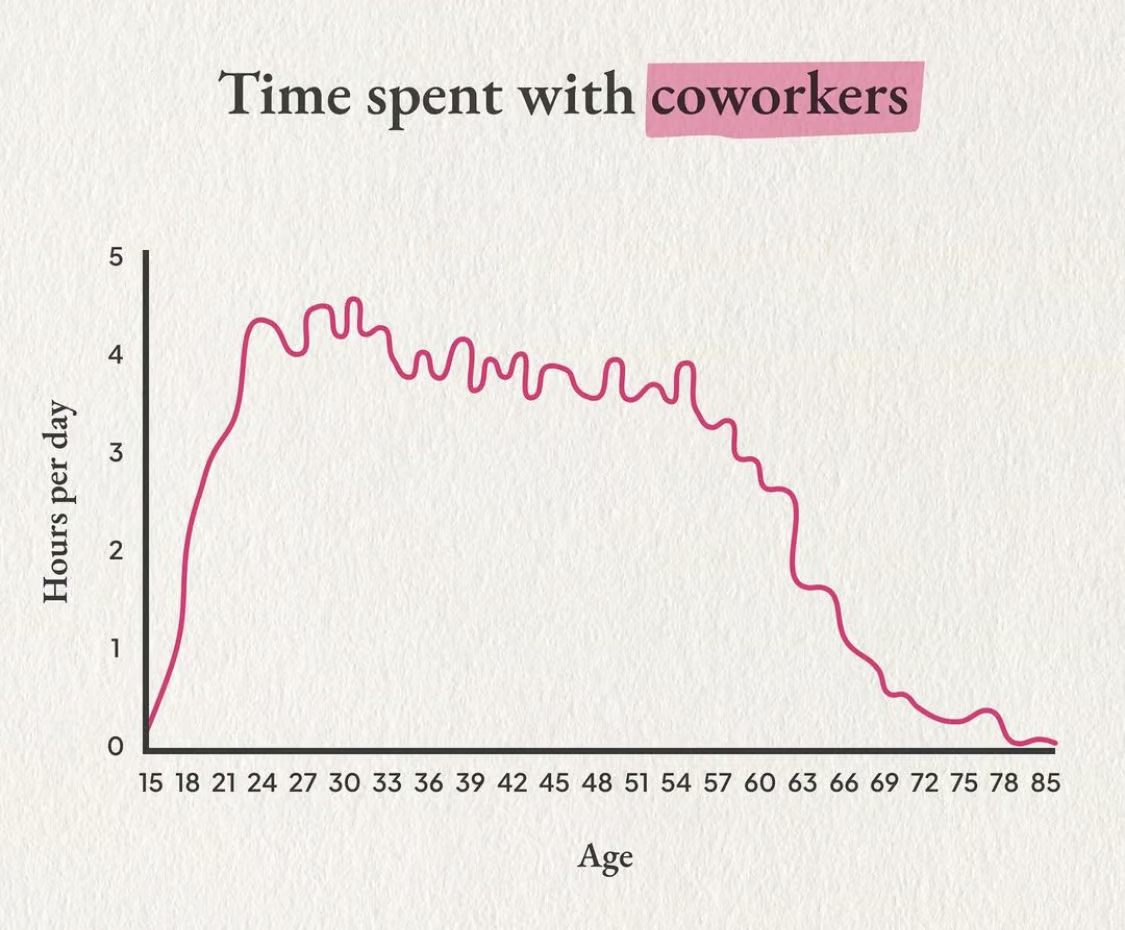 Time spent with coworkers

Hours per day

5
4
3
2
1
0

15 18 21 24 27 30 33 36 39 42 45 48 51 54 57 60 63 66 69 72 75 78 85

Age